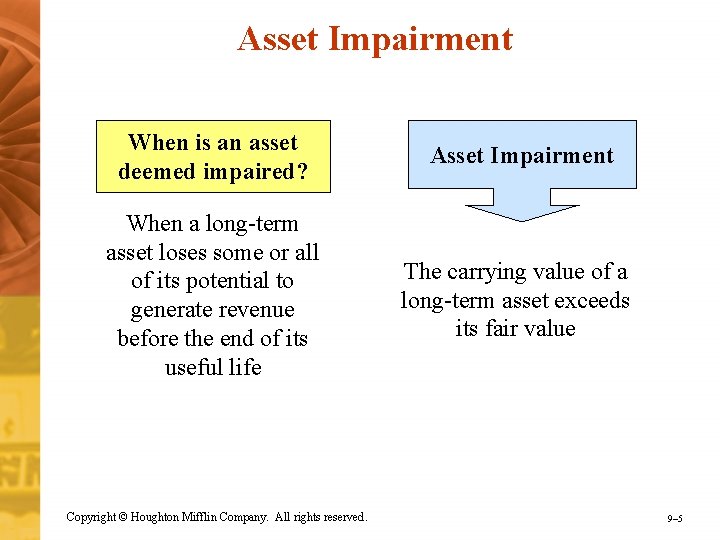 Asset Impairment

When is an asset deemed impaired?

When a long-term asset loses some or all of its potential to generate revenue before the end of its useful life

Asset Impairment

The carrying value of a long-term asset exceeds its fair value

Copyright © Houghton Mifflin Company. All rights reserved.

9–5